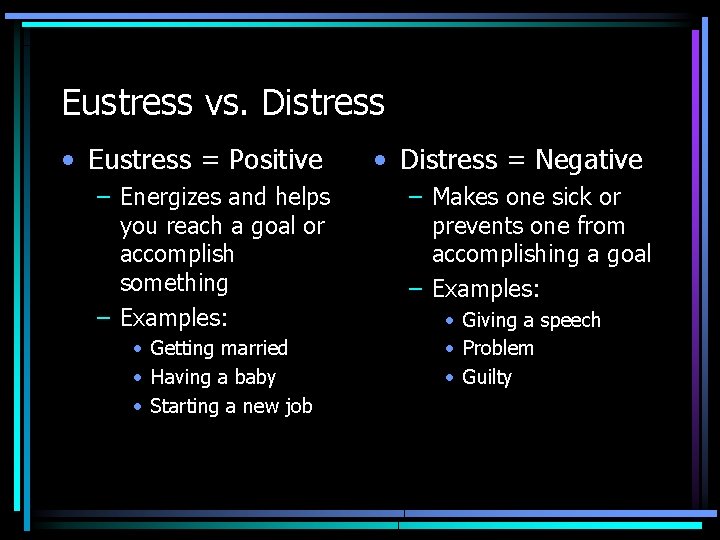 Eustress vs. Distress

• Eustress = Positive
– Energizes and helps you reach a goal or accomplish something
– Examples:
• Getting married
• Having a baby
• Starting a new job

• Distress = Negative
– Makes one sick or prevents one from accomplishing a goal
– Examples:
• Giving a speech
• Problem
• Guilty